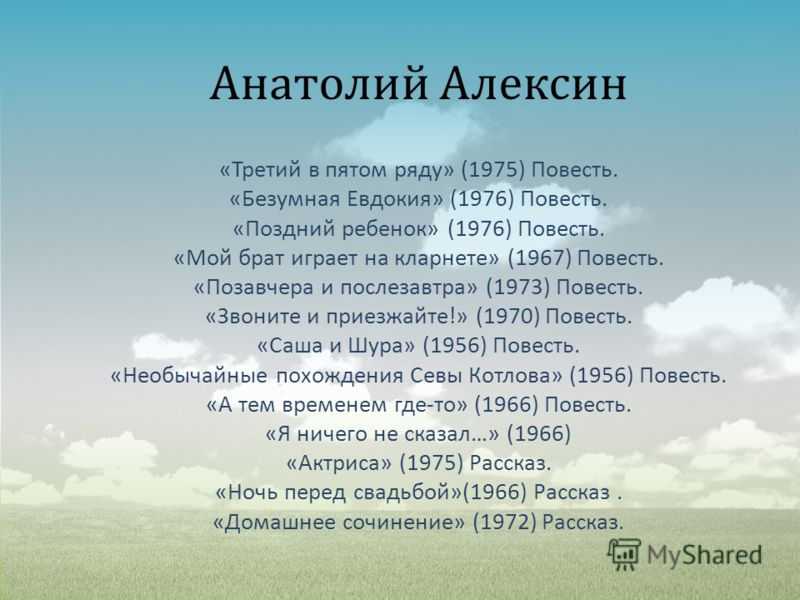 Анатолий Алексин

«Третий в пятом ряду» (1975) Повесть.
«Безумная Евдокия» (1976) Повесть.
«Поздний ребенок» (1976) Повесть.
«Мой брат играет на кларнете» (1967) Повесть.
«Позавчера и послезавтра» (1973) Повесть.
«Звоните и приезжайте!» (1970) Повесть.
«Саша и Шура» (1956) Повесть.
«Необычайные похождения Севы Котлова» (1956) Повесть.
«А тем временем где-то» (1966) Повесть.
«Я ничего не сказал…» (1966)
«Актриса» (1975) Рассказ.
«Ночь перед свадьбой»(1966) Рассказ .
«Домашнее сочинение» (1972) Рассказ.

MyShared